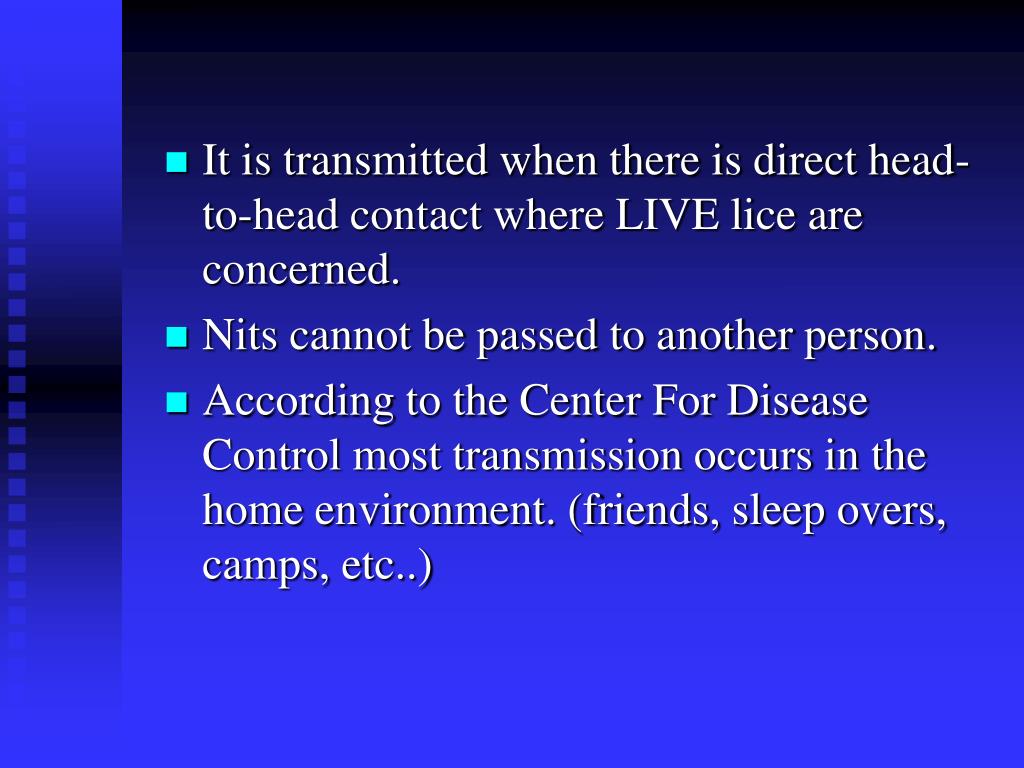 - It is transmitted when there is direct head-to-head contact where LIVE lice are concerned.
- Nits cannot be passed to another person.
- According to the Center For Disease Control most transmission occurs in the home environment. (friends, sleep overs, camps, etc..)